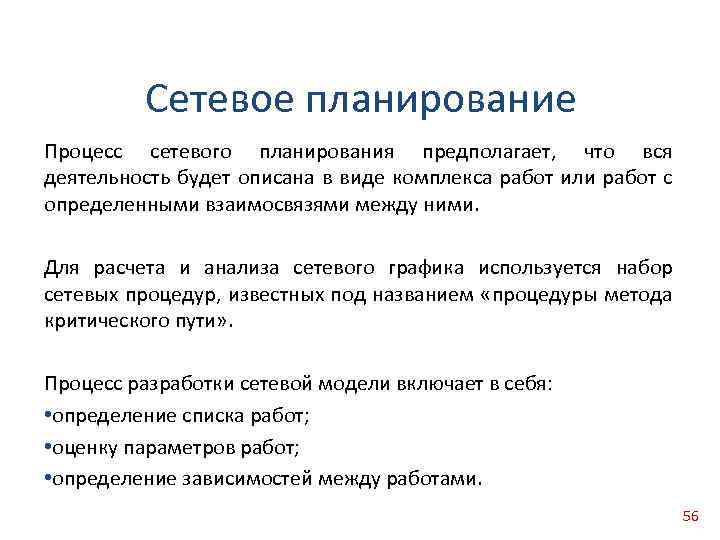 Сетевое планирование

Процесс сетевого планирования предполагает, что вся деятельность будет описана в виде комплекса работ или работ с определенными взаимосвязями между ними.

Для расчета и анализа сетевого графика используется набор сетевых процедур, известных под названием «процедуры метода критического пути».

Процесс разработки сетевой модели включает в себя:
•определение списка работ;
•оценку параметров работ;
•определение зависимостей между работами.

56